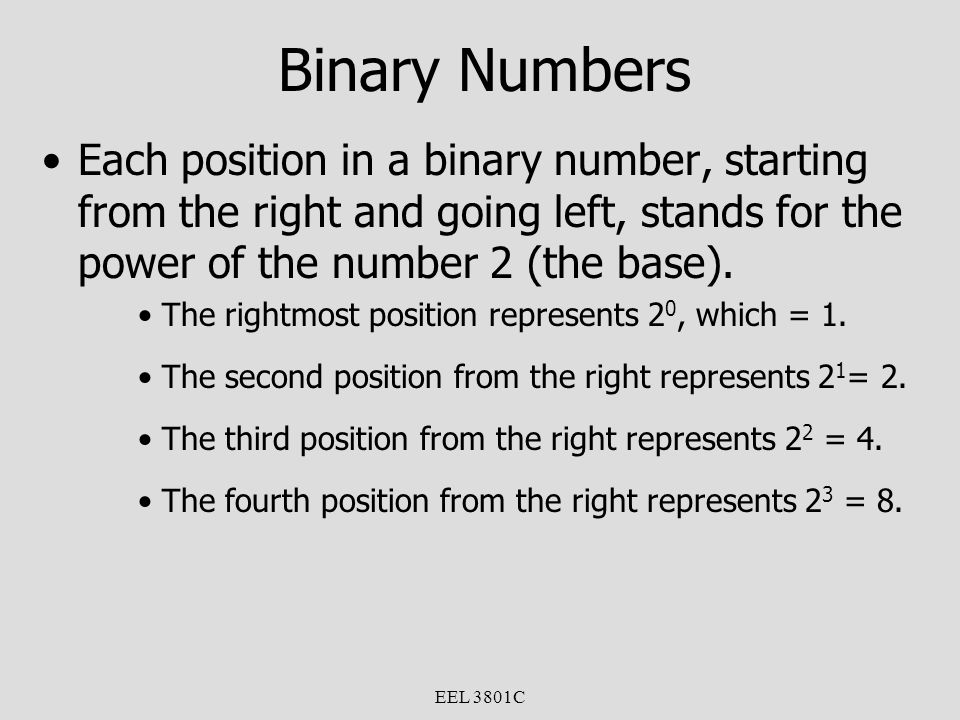 Binary Numbers

• Each position in a binary number, starting from the right and going left, stands for the power of the number 2 (the base).

• The rightmost position represents $2^0$, which = 1.

• The second position from the right represents $2^1$= 2.

• The third position from the right represents $2^2$ = 4.

• The fourth position from the right represents $2^3$ = 8.

EEL 3801C